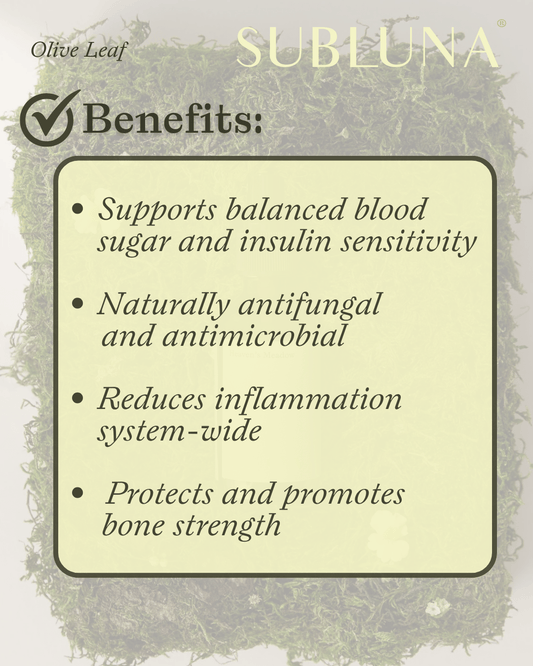 Olive Leaf

SUBLUNA®

Benefits:

• Supports balanced blood sugar and insulin sensitivity

• Naturally antifungal and antimicrobial

• Reduces inflammation system-wide

• Protects and promotes bone strength